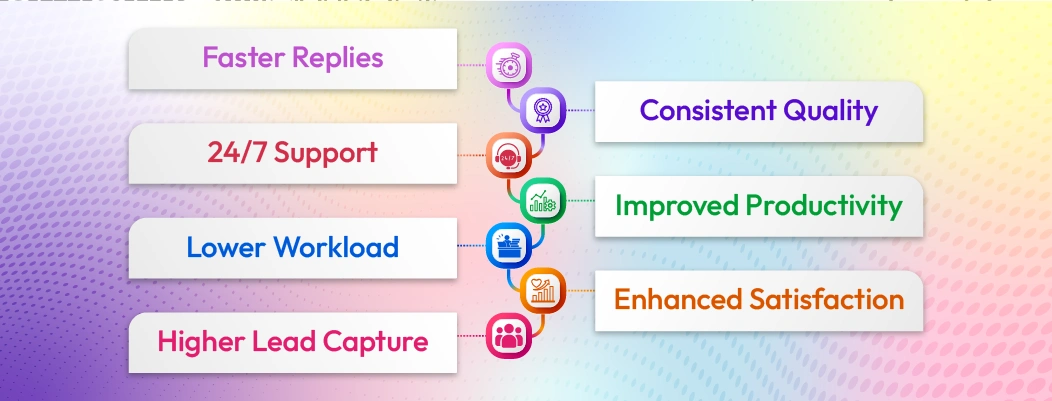 Faster Replies

Consistent Quality

24/7 Support

Improved Productivity

Lower Workload

Enhanced Satisfaction

Higher Lead Capture